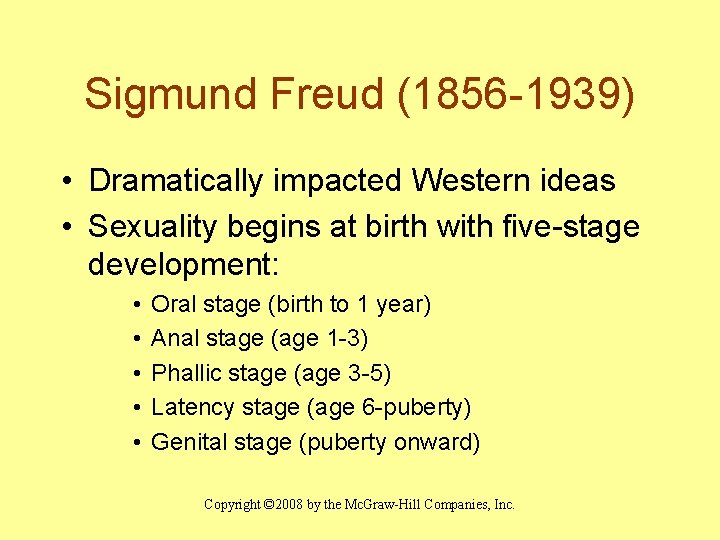 Sigmund Freud (1856-1939)

• Dramatically impacted Western ideas
• Sexuality begins at birth with five-stage development:
 • Oral stage (birth to 1 year)
 • Anal stage (age 1-3)
 • Phallic stage (age 3-5)
 • Latency stage (age 6-puberty)
 • Genital stage (puberty onward)

Copyright ©2008 by the McGraw-Hill Companies, Inc.